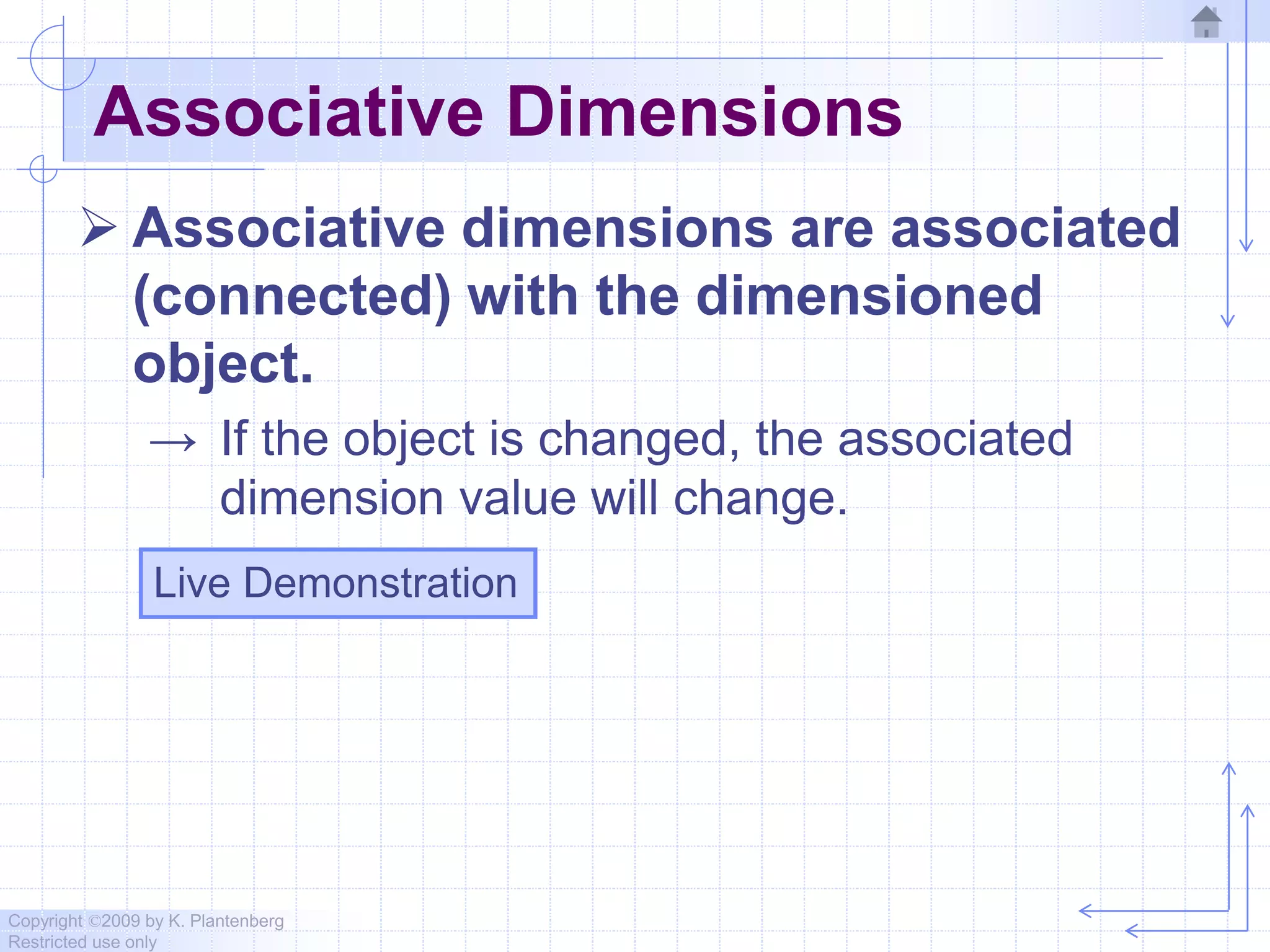 Associative Dimensions

➢ Associative dimensions are associated (connected) with the dimensioned object.

→ If the object is changed, the associated dimension value will change.

Live Demonstration

Copyright ©2009 by K. Plantenberg
Restricted use only